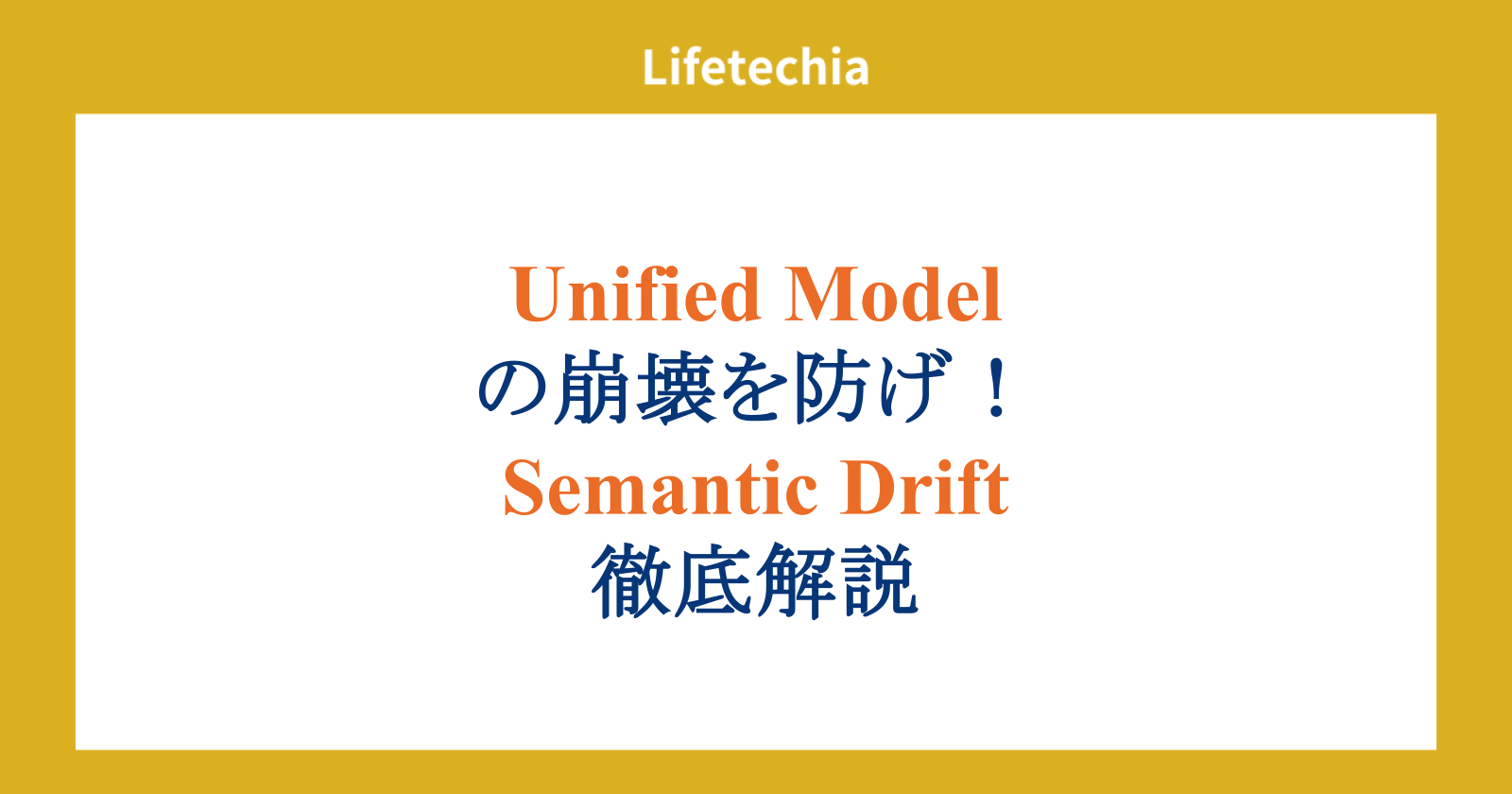 Lifetechia

Unified Model
の崩壊を防げ！
Semantic Drift
徹底解説